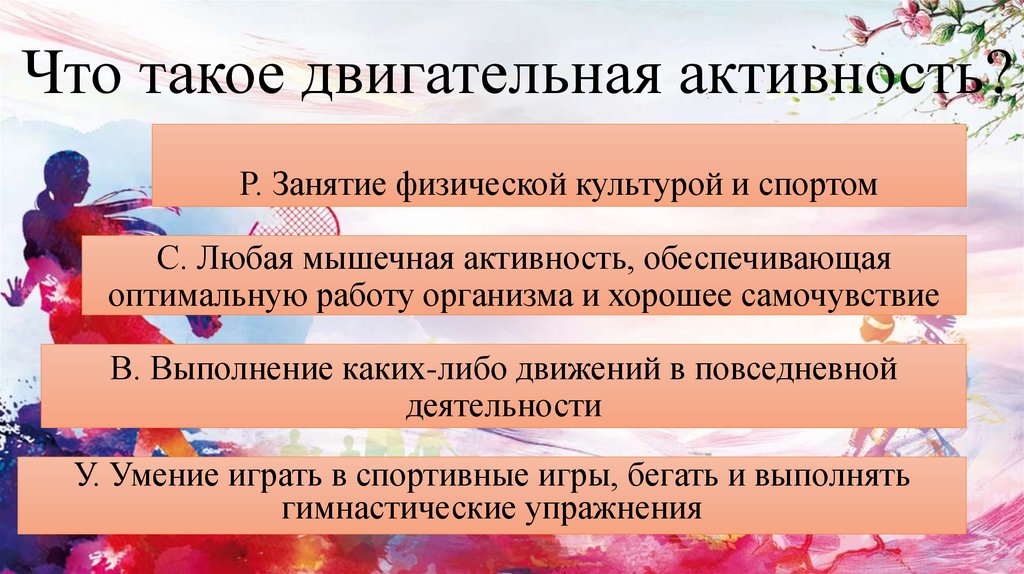 Что такое двигательная активность?

Р. Занятие физической культурой и спортом

С. Любая мышечная активность, обеспечивающая оптимальную работу организма и хорошее самочувствие

В. Выполнение каких-либо движений в повседневной деятельности

У. Умение играть в спортивные игры, бегать и выполнять гимнастические упражнения